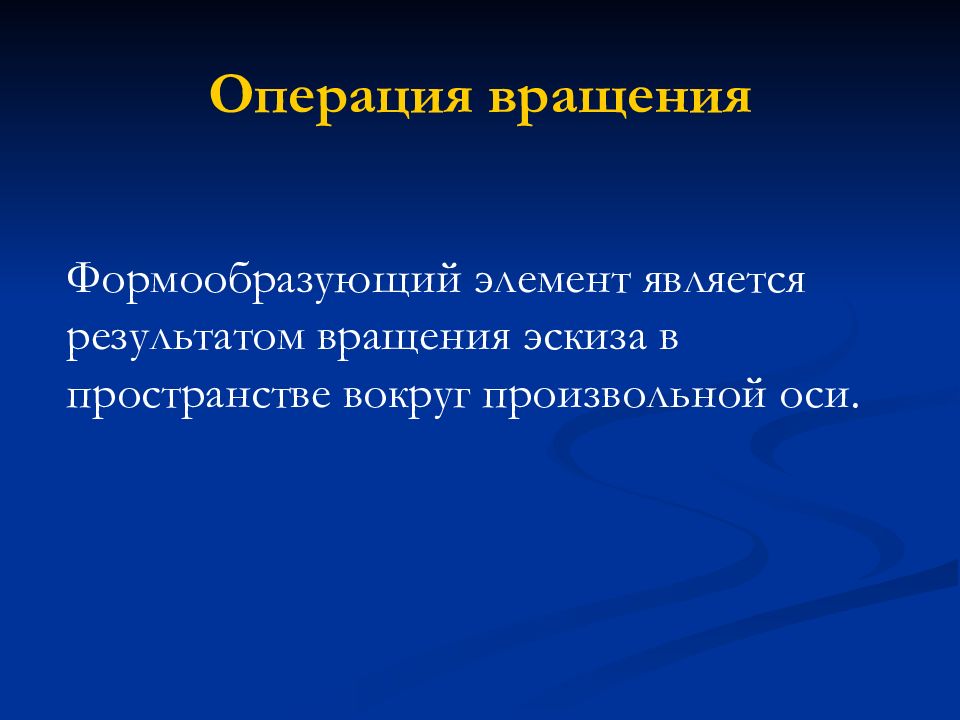 Операция вращения

Формообразующий элемент является результатом вращения эскиза в пространстве вокруг произвольной оси.